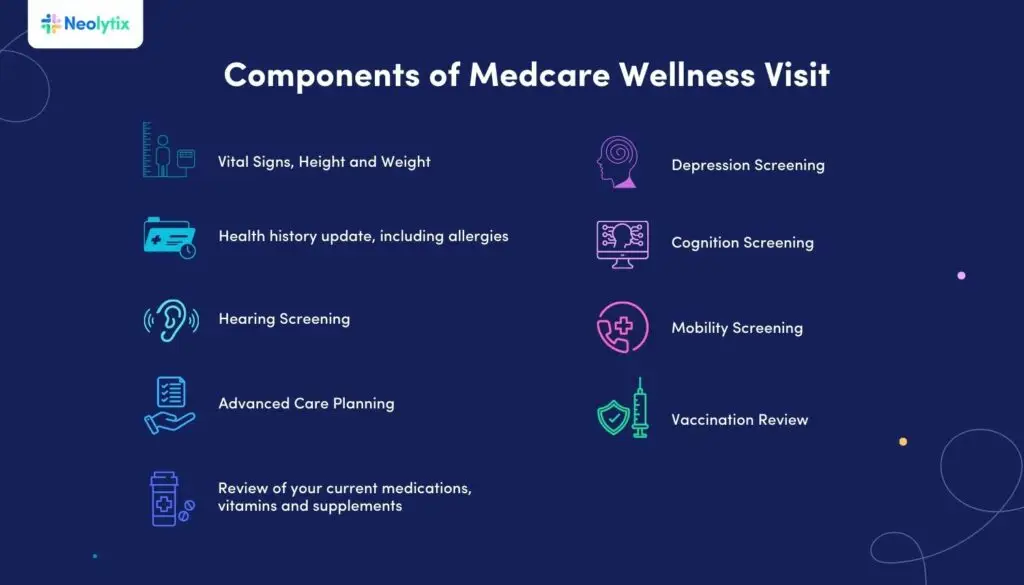 Neolytix

Components of Medcare Wellness Visit

Vital Signs, Height and Weight

Health history update, including allergies

Hearing Screening

Advanced Care Planning

Review of your current medications, vitamins and supplements

Depression Screening

Cognition Screening

Mobility Screening

Vaccination Review